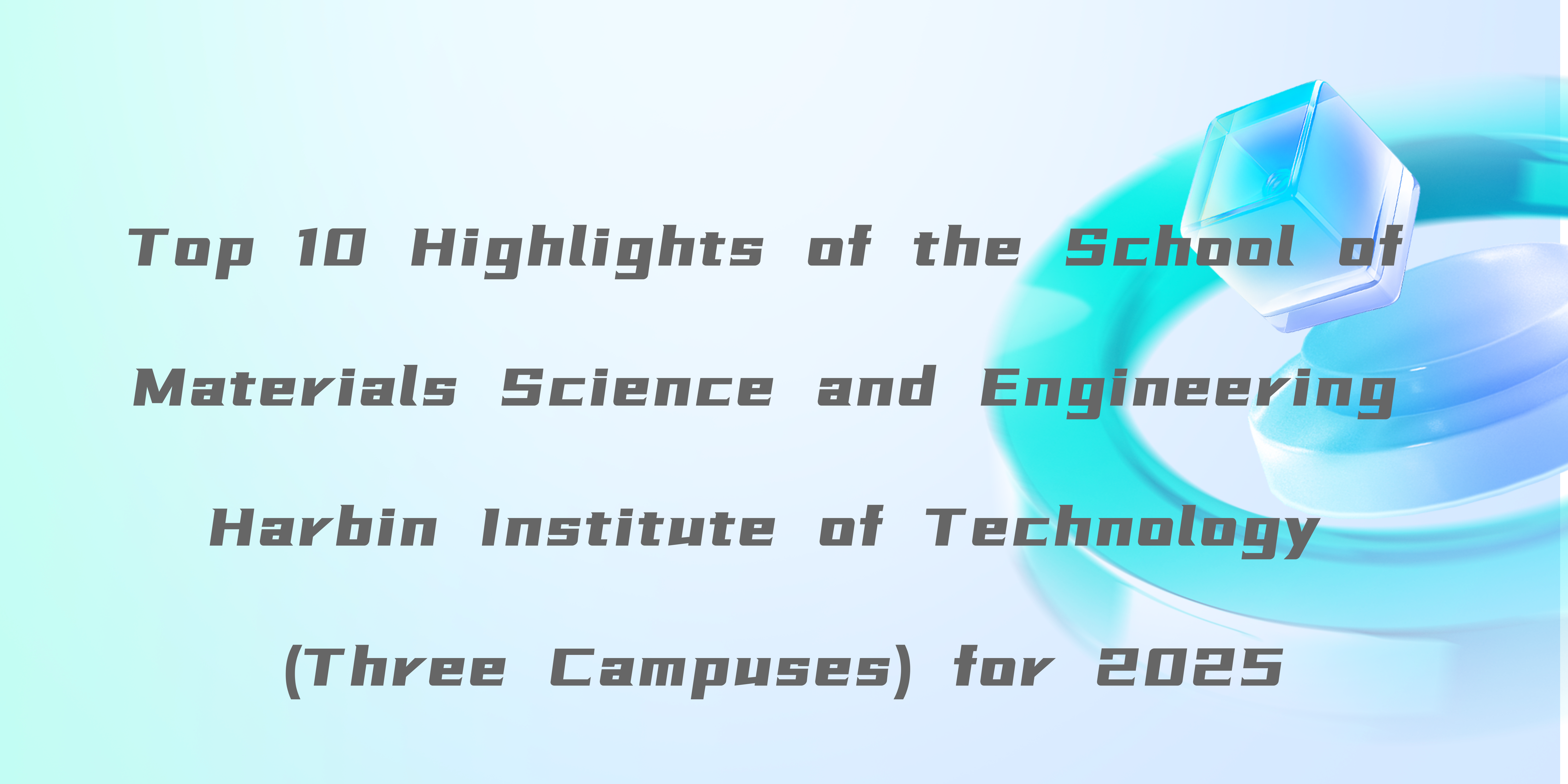 Top 10 Highlights of the School of Materials Science and Engineering Harbin Institute of Technology (Three Campuses) for 2025